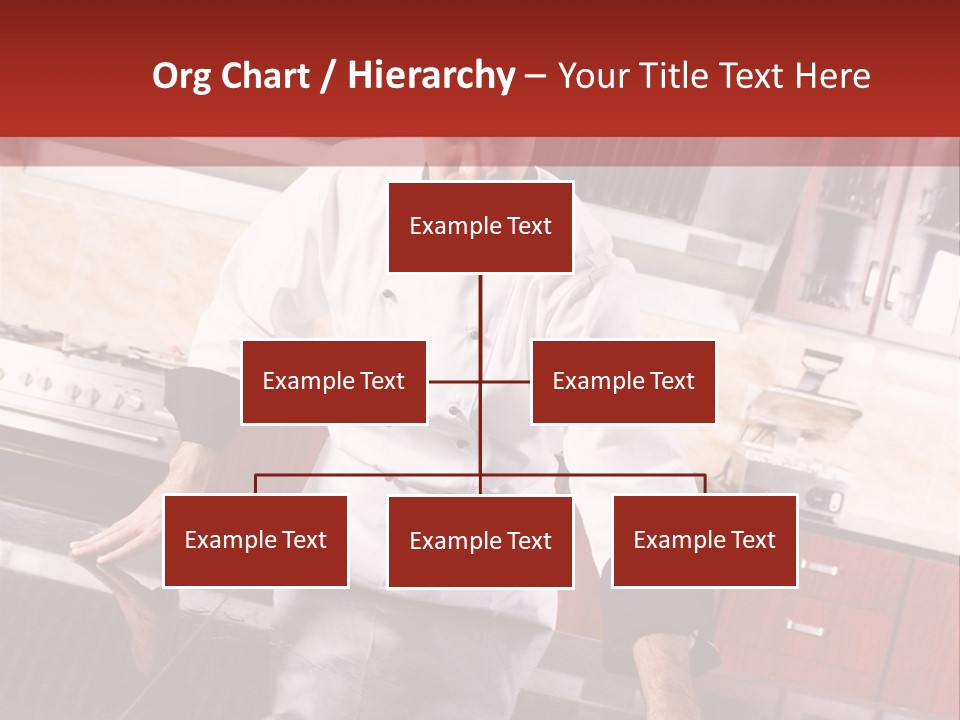 Org Chart / Hierarchy – Your Title Text Here

Example Text

Example Text

Example Text

Example Text

Example Text

Example Text